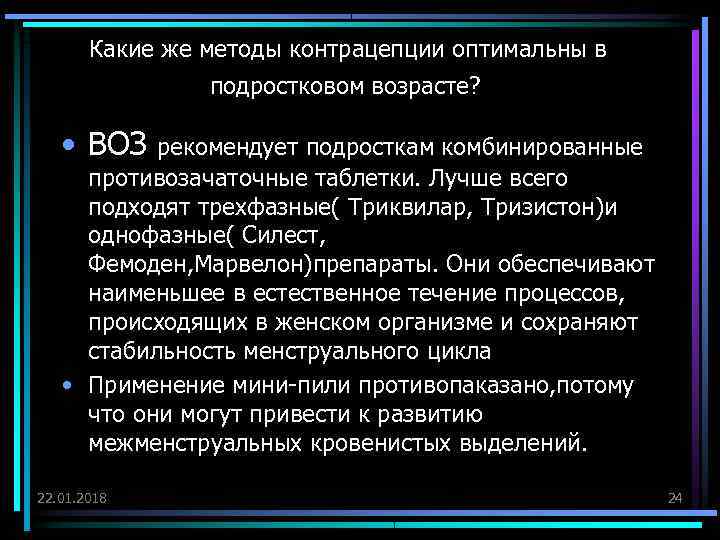 Какие же методы контрацепции оптимальны в подростковом возрасте?

• ВОЗ рекомендует подросткам комбинированные противозачаточные таблетки. Лучше всего подходят трехфазные( Триквилар, Тризистон)и однофазные( Силест, Фемоден,Марвелон)препараты. Они обеспечивают наименьшее в естественное течение процессов, происходящих в женском организме и сохраняют стабильность менструального цикла

• Применение мини-пили противопаказано,потому что они могут привести к развитию межменструальных кровенистых выделений.

22.01.2018

24